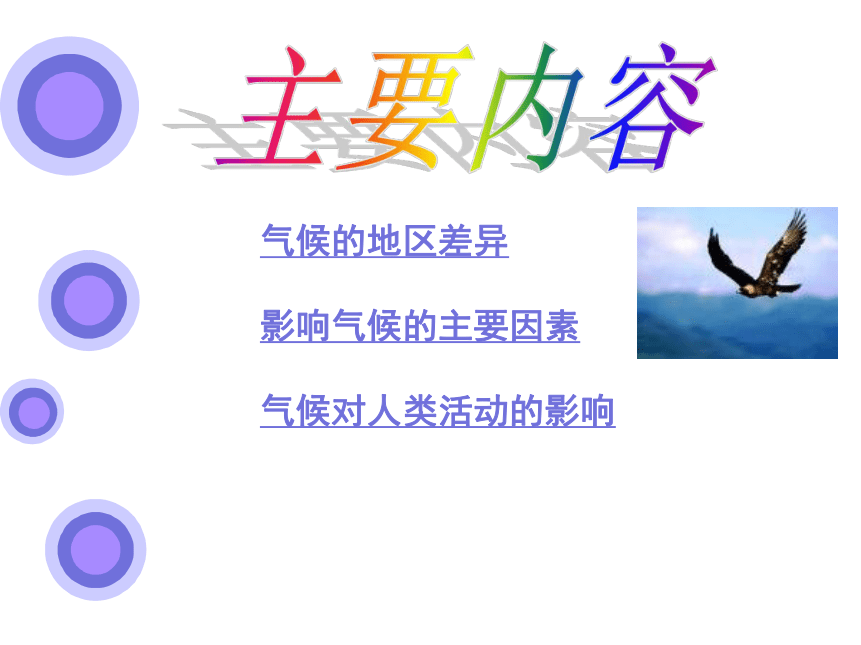 主要内容

气候的地区差异

影响气候的主要因素

气候对人类活动的影响